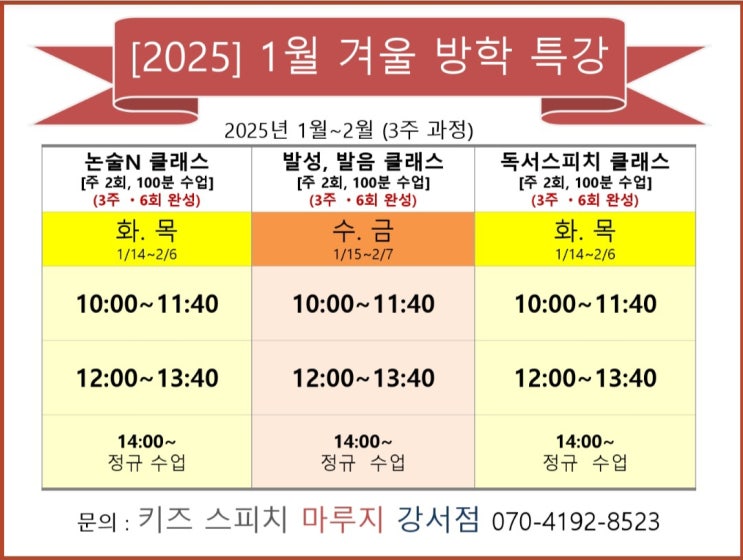 [2025] 1월 겨울 방학 특강

2025년 1월~2월 (3주 과정)

| 논술N 클래스 [주 2회, 100분 수업] (3주 ・6회 완성) | 발성, 발음 클래스 [주 2회, 100분 수업] (3주 ・6회 완성) | 독서스피치 클래스 [주 2회, 100분 수업] (3주 ・6회 완성) |
|---|---|---|
| 화. 목 1/14~2/6 | 수. 금 1/15~2/7 | 화. 목 1/14~2/6 |
| 10:00~11:40 | 10:00~11:40 | 10:00~11:40 |
| 12:00~13:40 | 12:00~13:40 | 12:00~13:40 |
| 14:00~ 정규 수업 | 14:00~ 정규 수업 | 14:00~ 정규 수업 |

문의 : 키즈 스피치 마루지 강서점 070-4192-8523